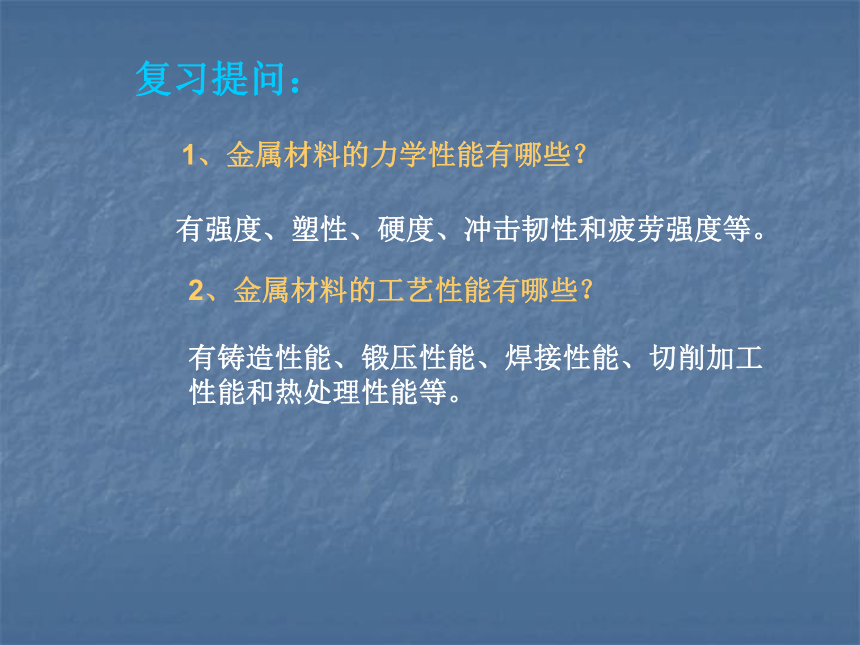 复习提问：

1、金属材料的力学性能有哪些?

有强度、塑性、硬度、冲击韧性和疲劳强度等。

2、金属材料的工艺性能有哪些?

有铸造性能、锻压性能、焊接性能、切削加工性能和热处理性能等。